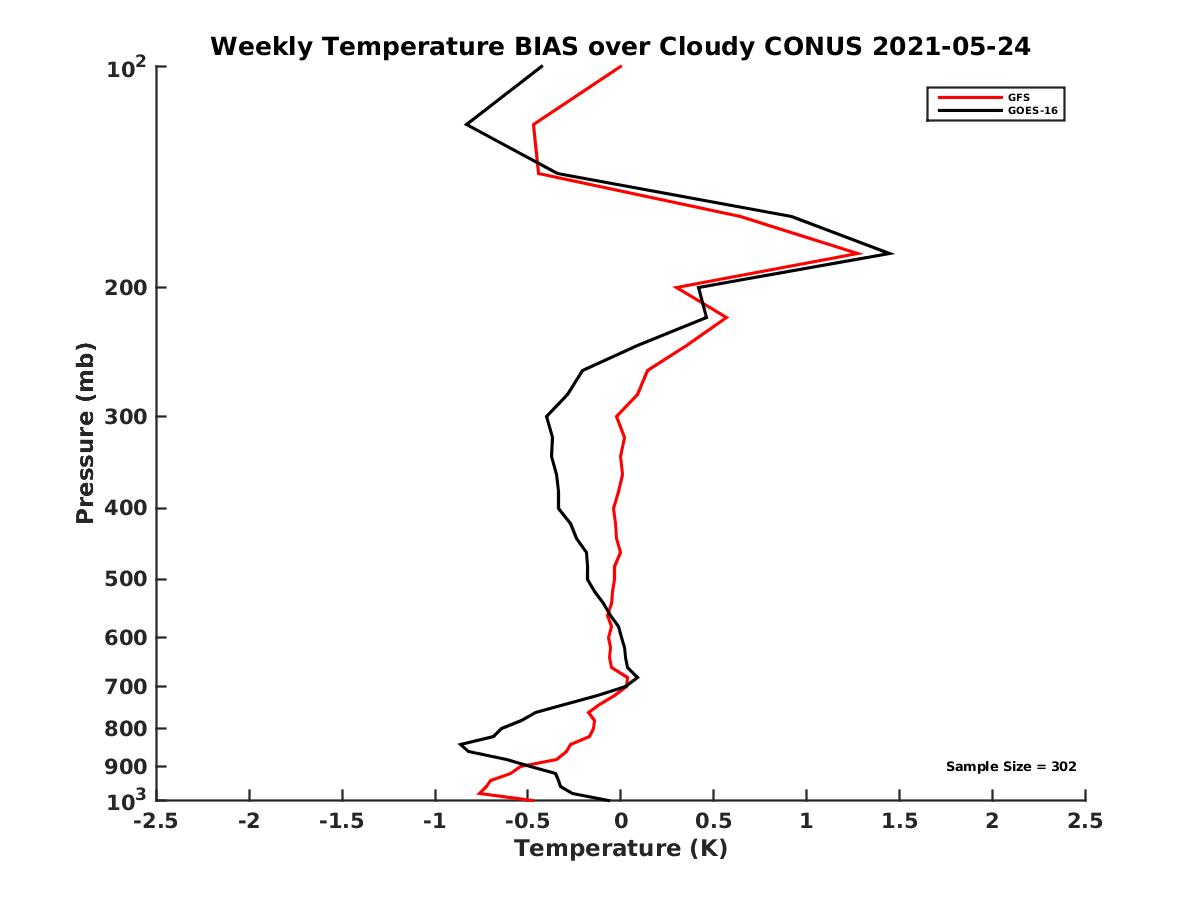 Weekly Temperature BIAS over Cloudy CONUS 2021-05-24

GFS
GOES-16

Pressure (mb)

$10^2$
200
300
400
500
600
700
800
900
$10^3$

Sample Size = 302

-2.5 -2 -1.5 -1 -0.5 0 0.5 1 1.5 2 2.5

Temperature (K)